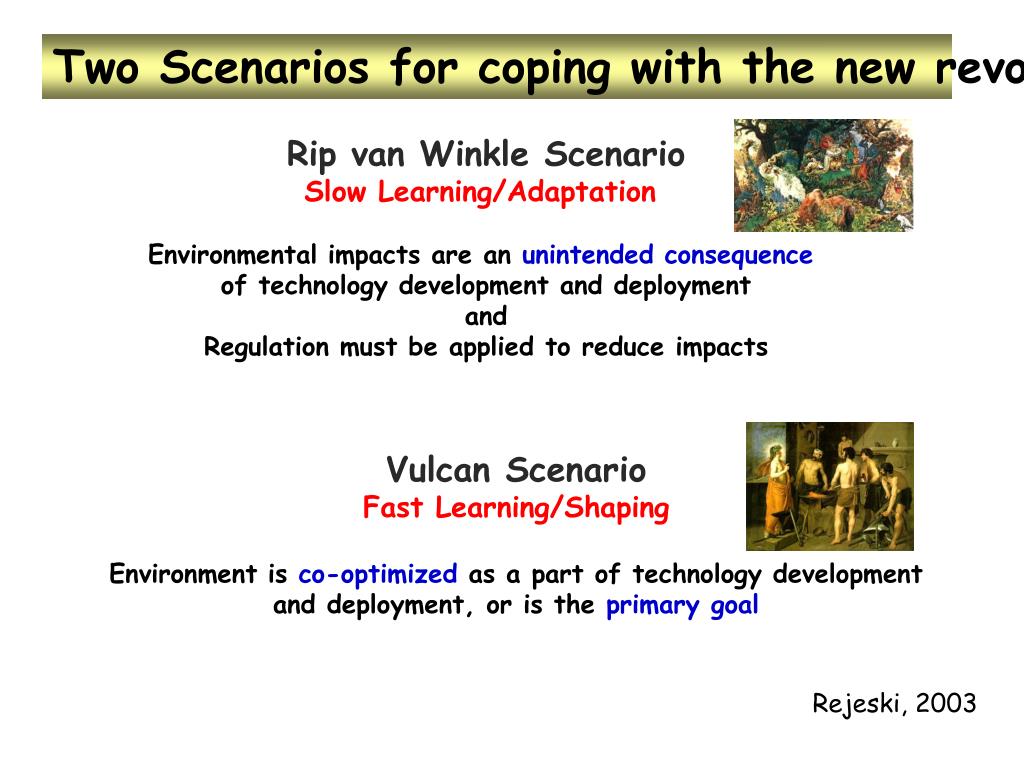 Two Scenarios for coping with the new revo

Rip van Winkle Scenario
Slow Learning/Adaptation

Environmental impacts are an unintended consequence of technology development and deployment
and
Regulation must be applied to reduce impacts

Vulcan Scenario
Fast Learning/Shaping

Environment is co-optimized as a part of technology development and deployment, or is the primary goal

Rejeski, 2003